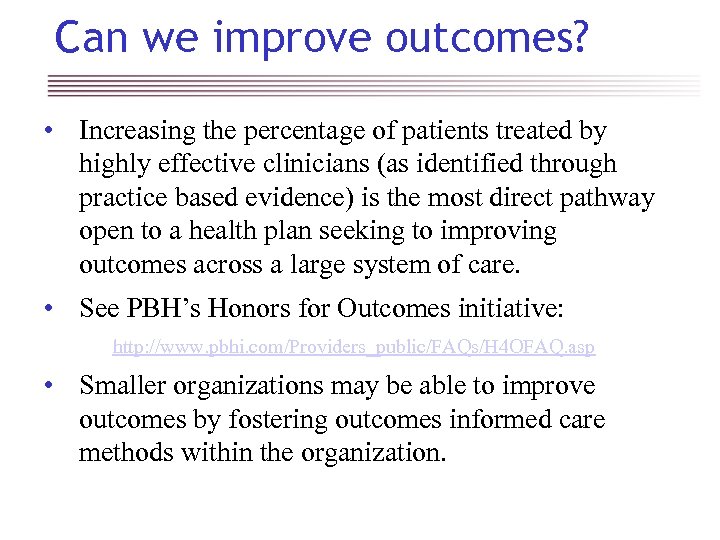 Can we improve outcomes?

• Increasing the percentage of patients treated by highly effective clinicians (as identified through practice based evidence) is the most direct pathway open to a health plan seeking to improving outcomes across a large system of care.

• See PBH's Honors for Outcomes initiative:

http://www.pbhi.com/Providers_public/FAQs/H4OFAQ.asp

• Smaller organizations may be able to improve outcomes by fostering outcomes informed care methods within the organization.